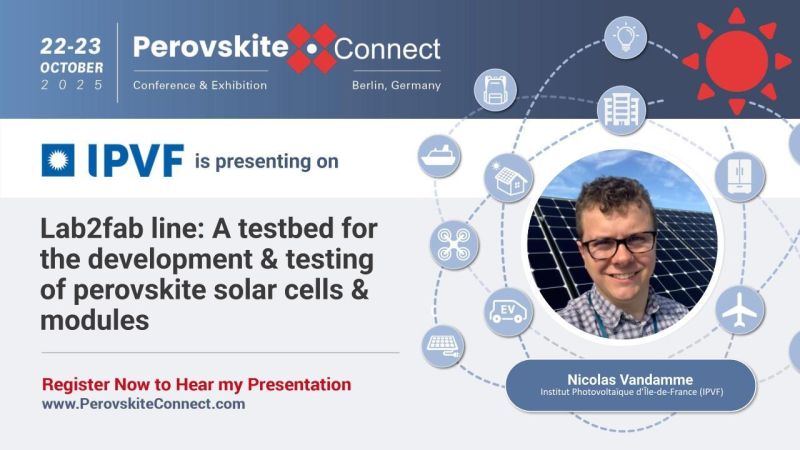 22-23
OCTOBER
2025

Perovskite Connect
Conference & Exhibition
Berlin, Germany

IPVF is presenting on

Lab2fab line: A testbed for the development & testing of perovskite solar cells & modules

Register Now to Hear my Presentation
www.PerovskiteConnect.com

EV

Nicolas Vandamme
Institut Photovoltaïque d'Île-de-France (IPVF)